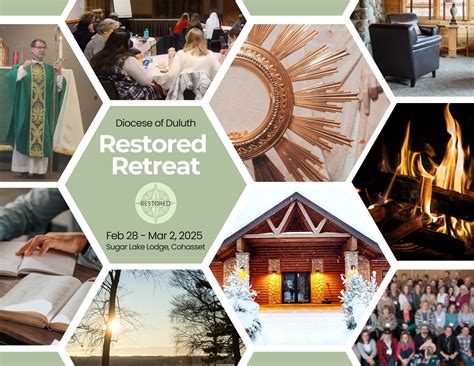 Diocese of Duluth

Restored Retreat

RESTORED

Feb 28 - Mar 2, 2025
Sugar Lake Lodge, Cohasset